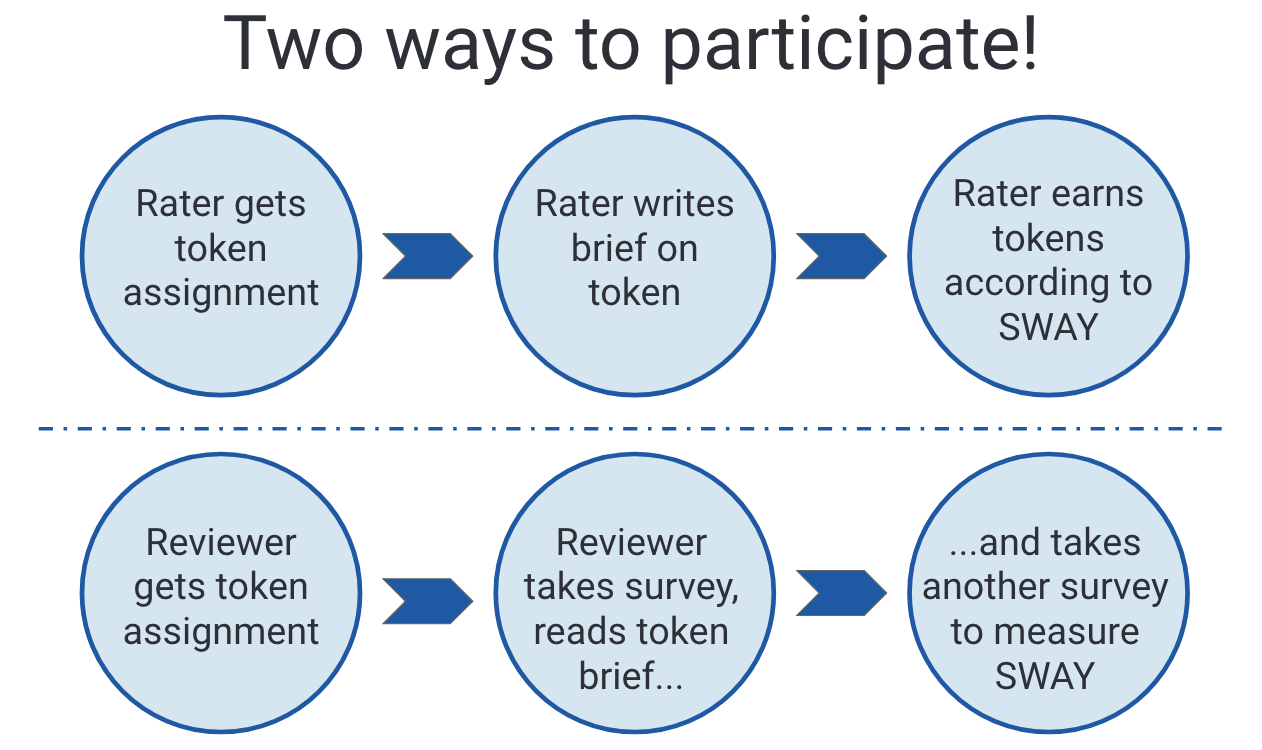 Two ways to participate!

Rater gets token assignment

Rater writes brief on token

Rater earns tokens according to SWAY

Reviewer gets token assignment

Reviewer takes survey, reads token brief...

...and takes another survey to measure SWAY